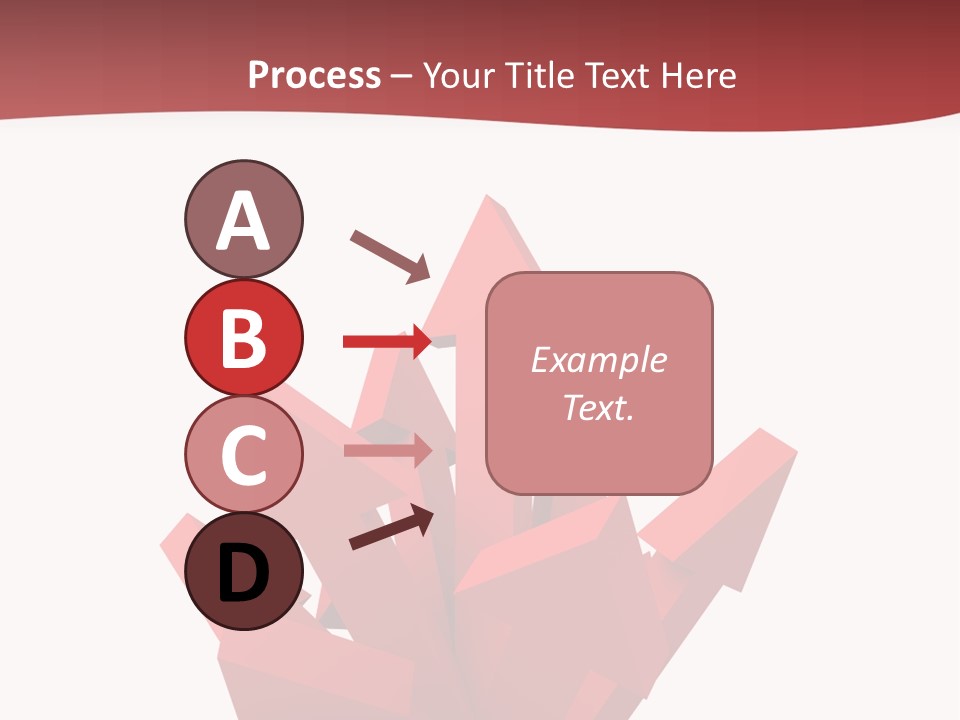 Process – Your Title Text Here

A

B

C

D

Example Text.